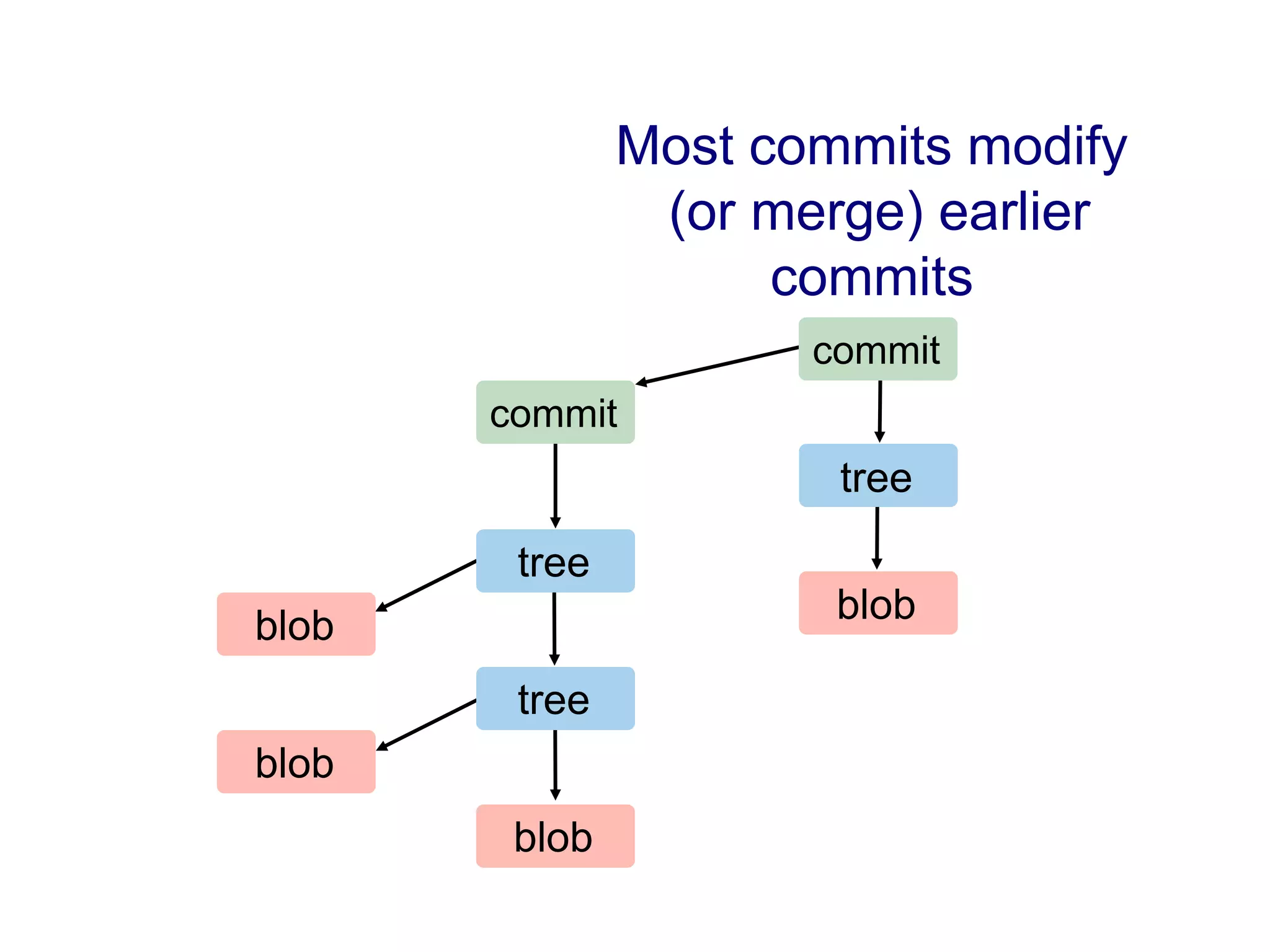 Most commits modify (or merge) earlier commits

commit

commit

tree

tree

blob

blob

tree

blob

blob